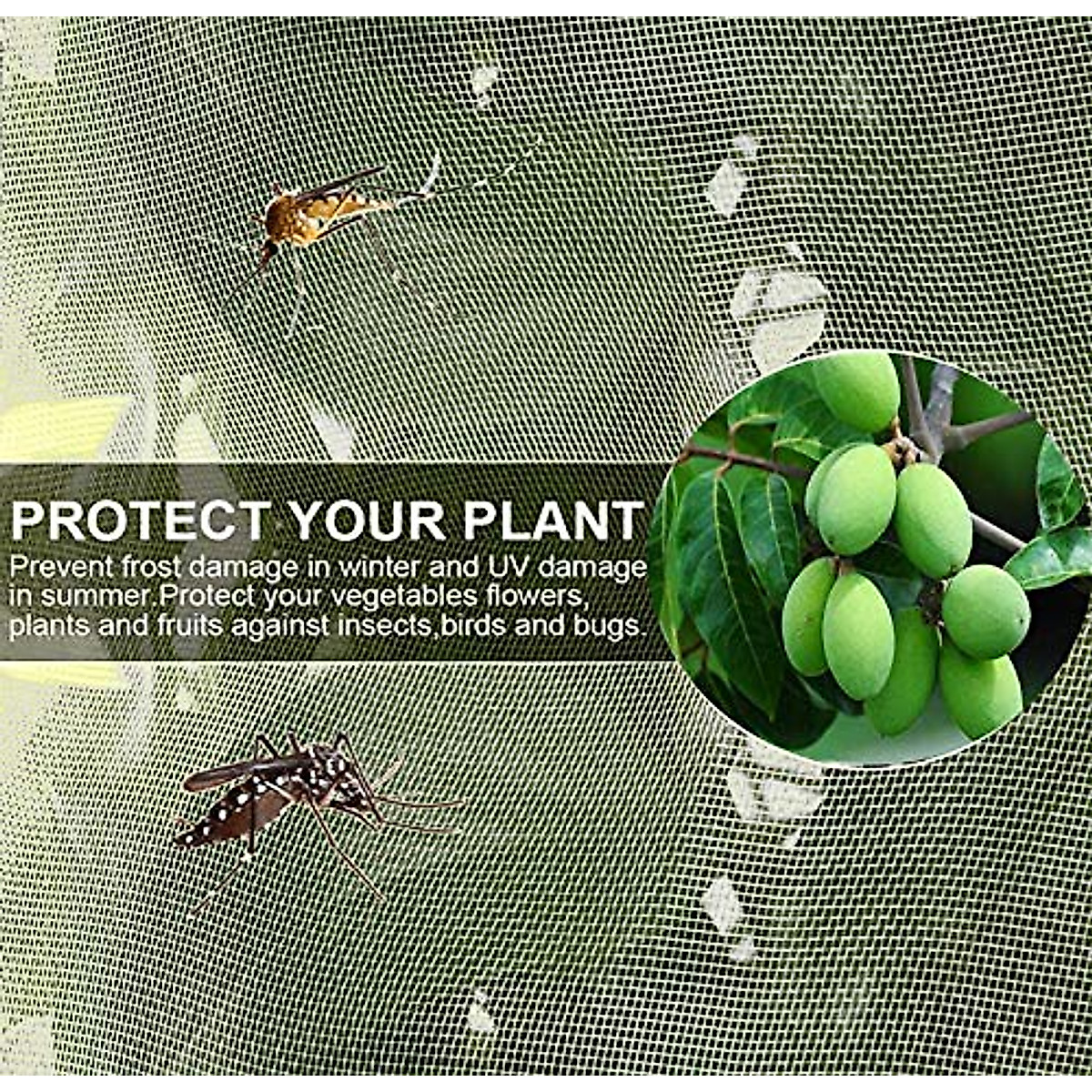 PROTECT YOUR PLANT

Prevent frost damage in winter and UV damage in summer.Protect your vegetables flowers, plants and fruits against insects,birds and bugs.